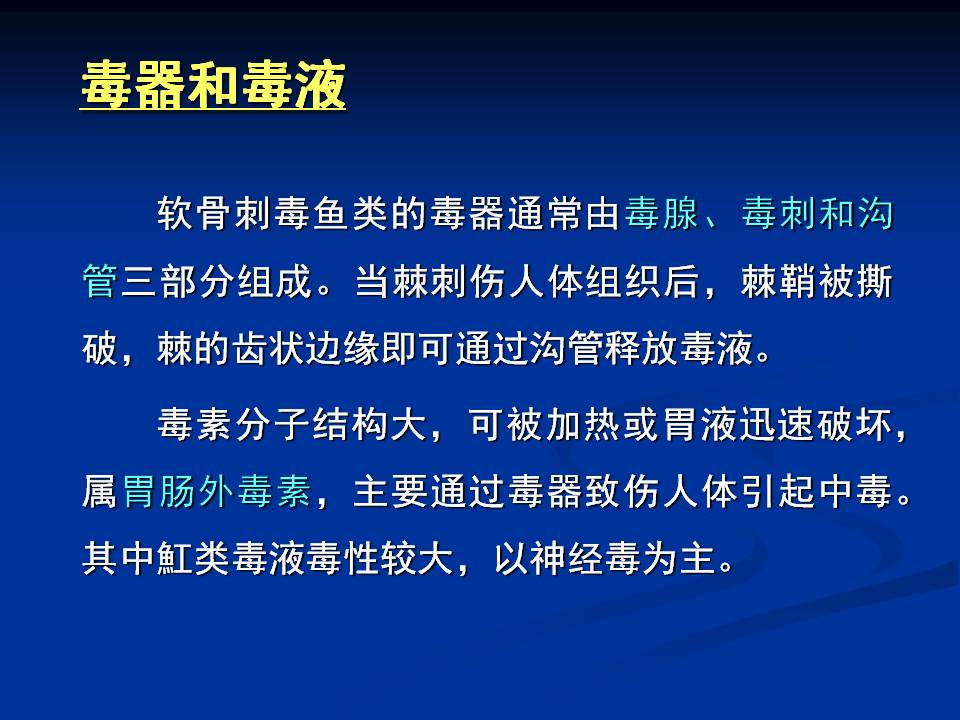 毒器和毒液

软骨刺毒鱼类的毒器通常由毒腺、毒刺和沟管三部分组成。当棘刺伤人体组织后，棘鞘被撕破，棘的齿状边缘即可通过沟管释放毒液。

毒素分子结构大，可被加热或胃液迅速破坏，属胃肠外毒素，主要通过毒器致伤人体引起中毒。其中魟类毒液毒性较大，以神经毒为主。